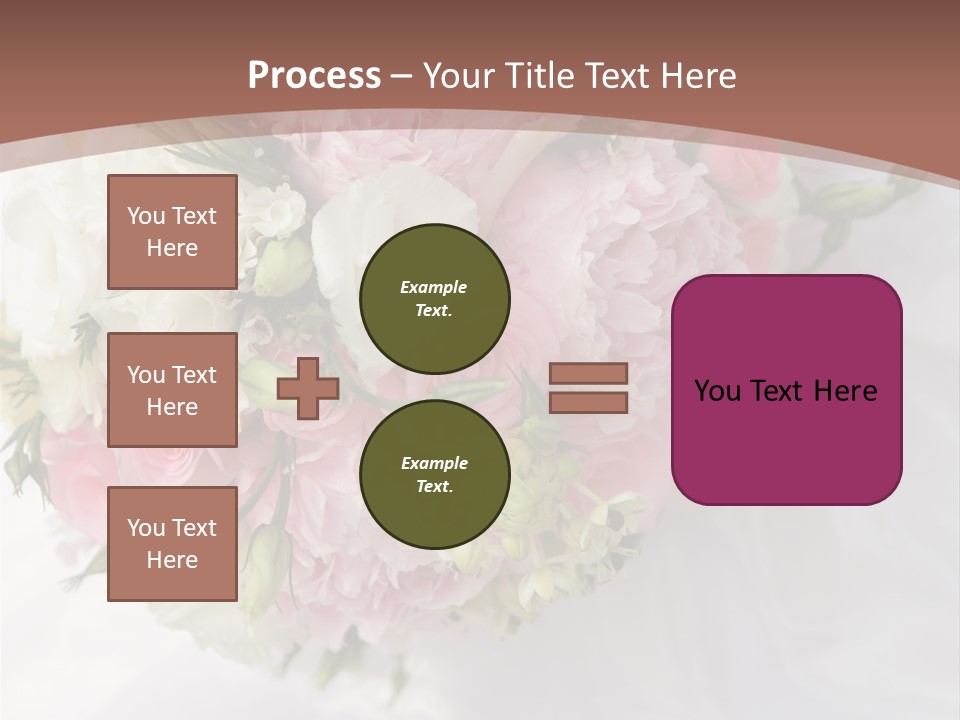 Process – Your Title Text Here

You Text Here

You Text Here

You Text Here

Example Text.

Example Text.

You Text Here